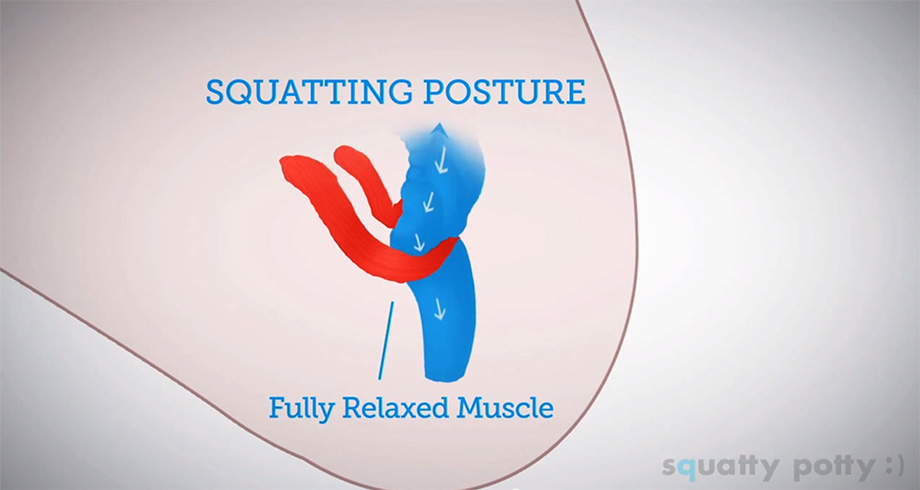 SQUATTING POSTURE

Fully Relaxed Muscle

squatty potty :)